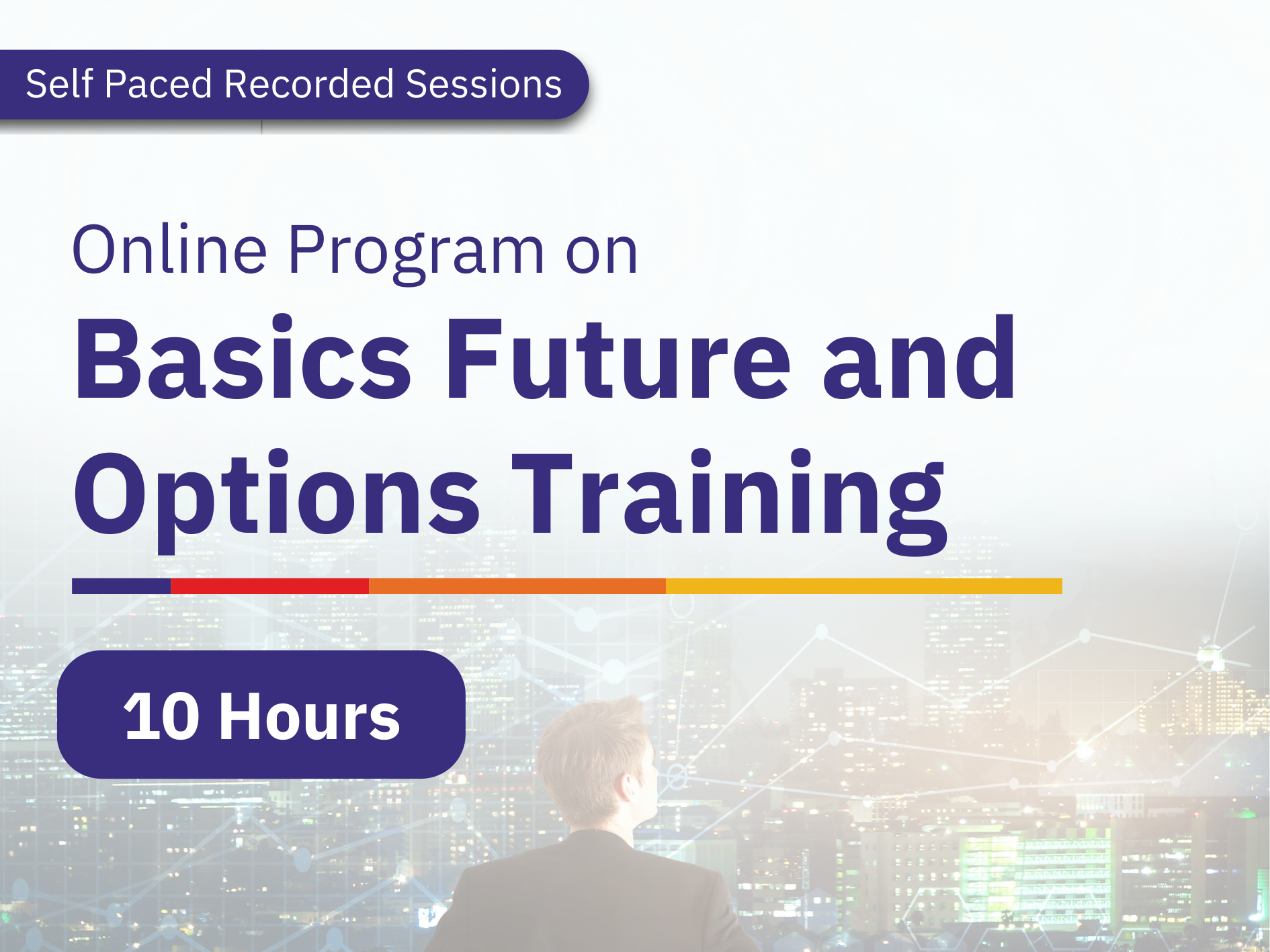 Self Paced Recorded Sessions

Online Program on

Basics Future and Options Training

10 Hours